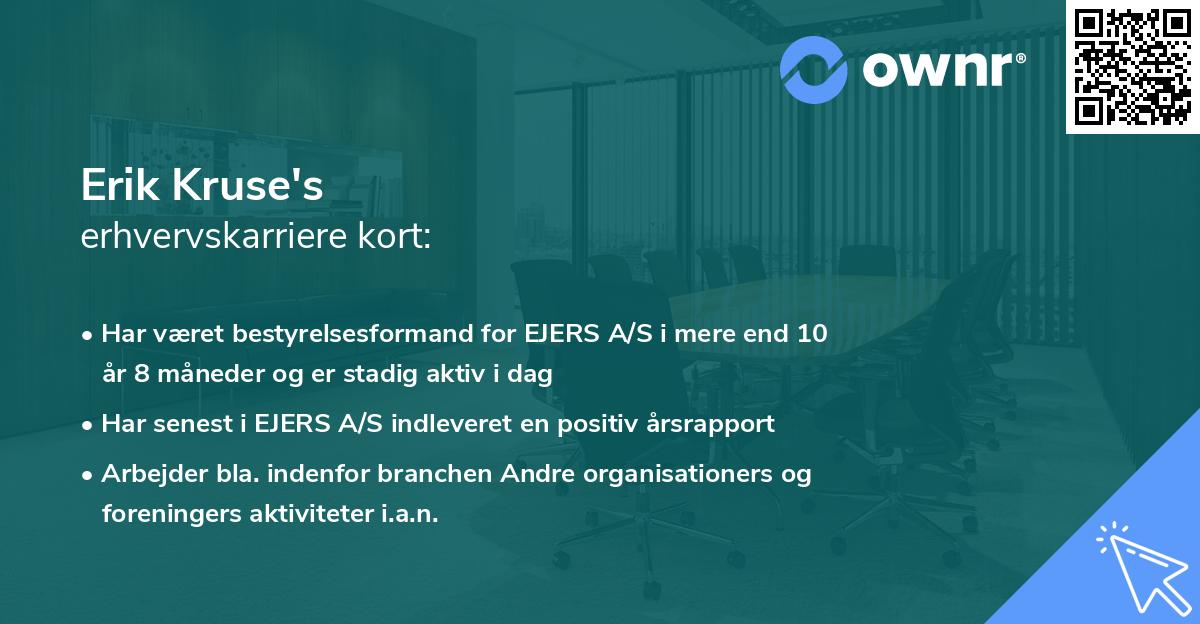 ownr®

Erik Kruse's
erhvervskarriere kort:

• Har været bestyrelsesformand for EJERS A/S i mere end 10 år 8 måneder og er stadig aktiv i dag

• Har senest i EJERS A/S indleveret en positiv årsrapport

• Arbejder bla. indenfor branchen Andre organisationers og foreningers aktiviteter i.a.n.